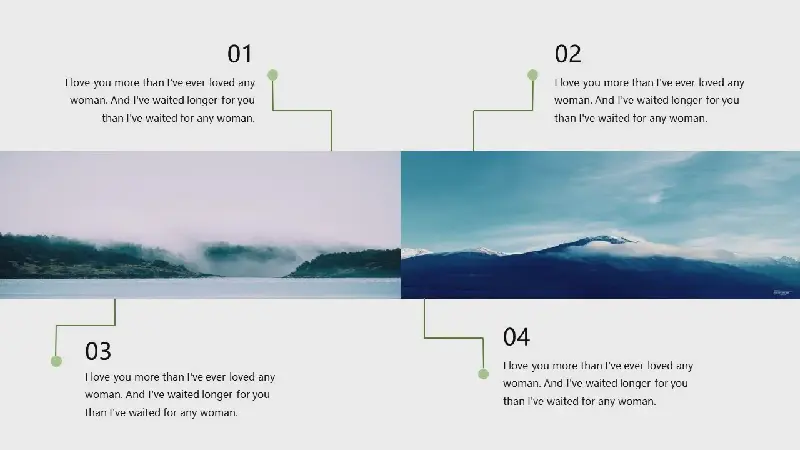 01

I love you more than I've ever loved any woman. And I've waited longer for you than I've waited for any woman.

02

I love you more than I've ever loved any woman. And I've waited longer for you than I've waited for any woman.

03

I love you more than I've ever loved any woman. And I've waited longer for you than I've waited for any woman.

04

I love you more than I've ever loved any woman. And I've waited longer for you than I've waited for any woman.